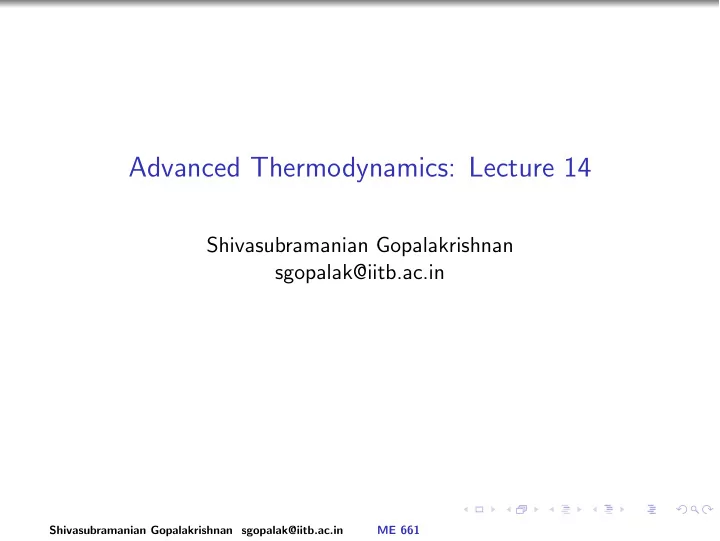 Advanced Thermodynamics: Lecture 14

Shivasubramanian Gopalakrishnan
sgopalak@iitb.ac.in

Shivasubramanian Gopalakrishnan sgopalak@iitb.ac.in ME 661